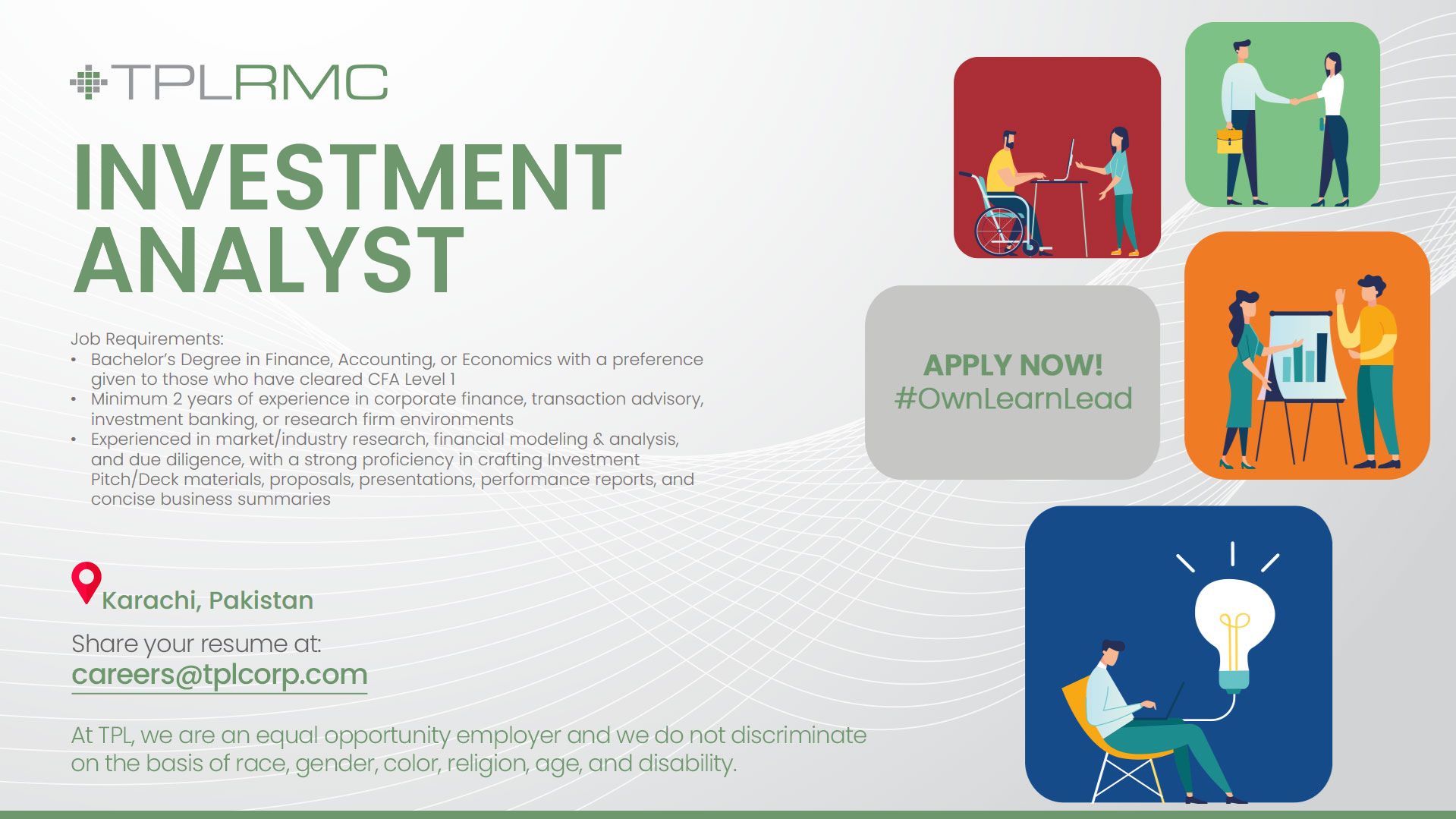 TPLRMC

INVESTMENT ANALYST

Job Requirements:
• Bachelor's Degree in Finance, Accounting, or Economics with a preference given to those who have cleared CFA Level 1
• Minimum 2 years of experience in corporate finance, transaction advisory, investment banking, or research firm environments
• Experienced in market/industry research, financial modeling & analysis, and due diligence, with a strong proficiency in crafting Investment Pitch/Deck materials, proposals, presentations, performance reports, and concise business summaries

Karachi, Pakistan

Share your resume at:
careers@tplcorp.com

At TPL, we are an equal opportunity employer and we do not discriminate on the basis of race, gender, color, religion, age, and disability.

APPLY NOW!
#OwnLearnLead